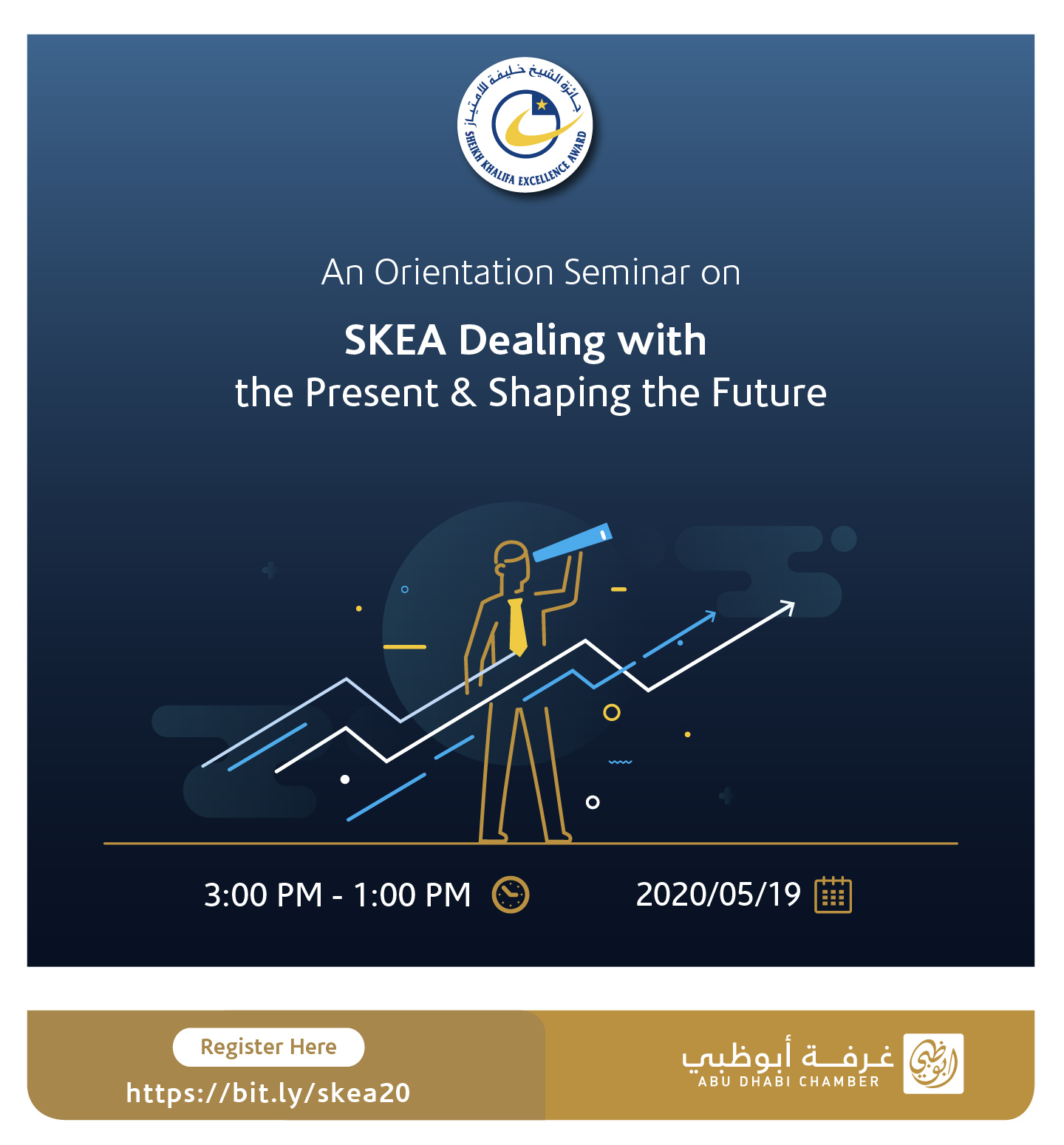 جائزة الشيخ خليفة للامتياز
SHEIKH KHALIFA EXCELLENCE AWARD

An Orientation Seminar on

SKEA Dealing with
the Present & Shaping the Future

3:00 PM - 1:00 PM

2020/05/19

Register Here

https://bit.ly/skea20

غرفة أبوظبي
ABU DHABI CHAMBER
أبوظبي